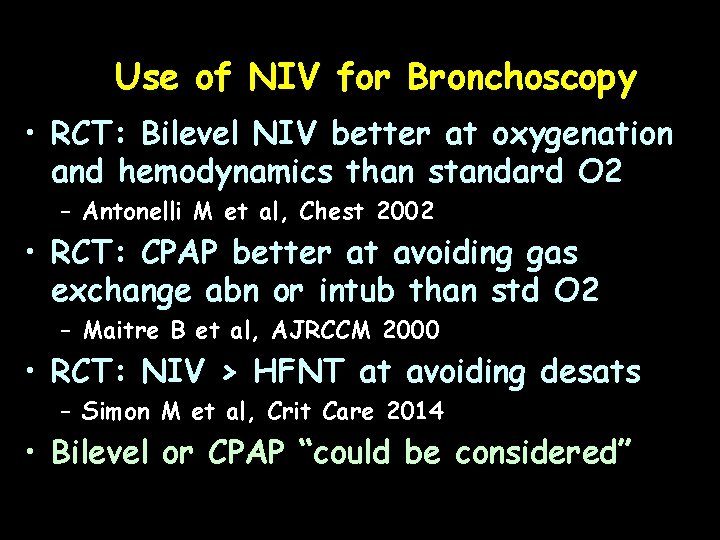 Use of NIV for Bronchoscopy

• RCT: Bilevel NIV better at oxygenation and hemodynamics than standard O2
– Antonelli M et al, Chest 2002

• RCT: CPAP better at avoiding gas exchange abn or intub than std O2
– Maitre B et al, AJRCCM 2000

• RCT: NIV > HFNT at avoiding desats
– Simon M et al, Crit Care 2014

• Bilevel or CPAP “could be considered”